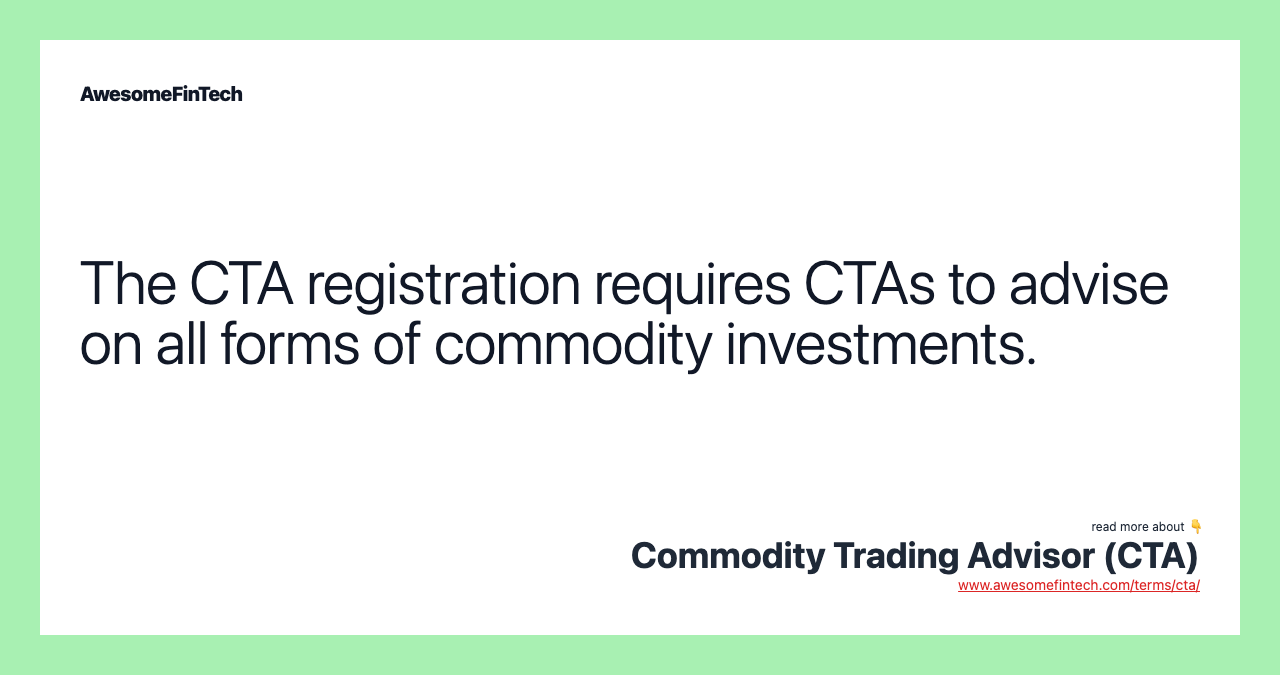 AwesomeFinTech

The CTA registration requires CTAs to advise on all forms of commodity investments.

read more about 👇
Commodity Trading Advisor (CTA)
www.awesomefintech.com/terms/cta/